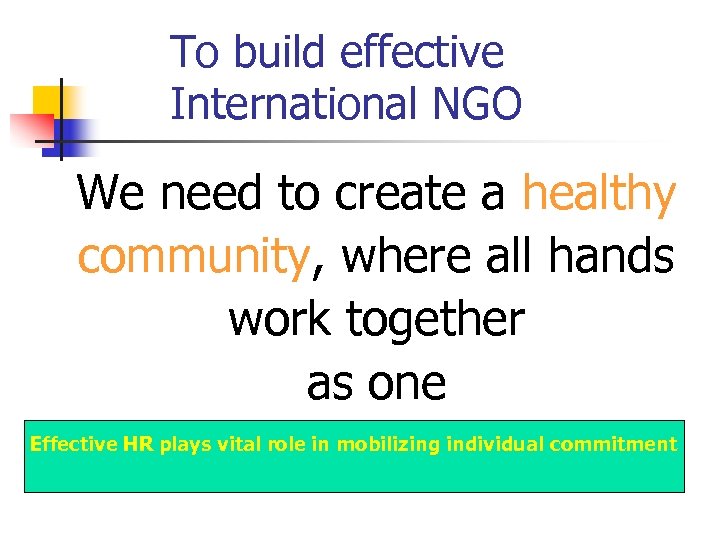 To build effective International NGO

We need to create a healthy community, where all hands work together
as one

Effective HR plays vital role in mobilizing individual commitment